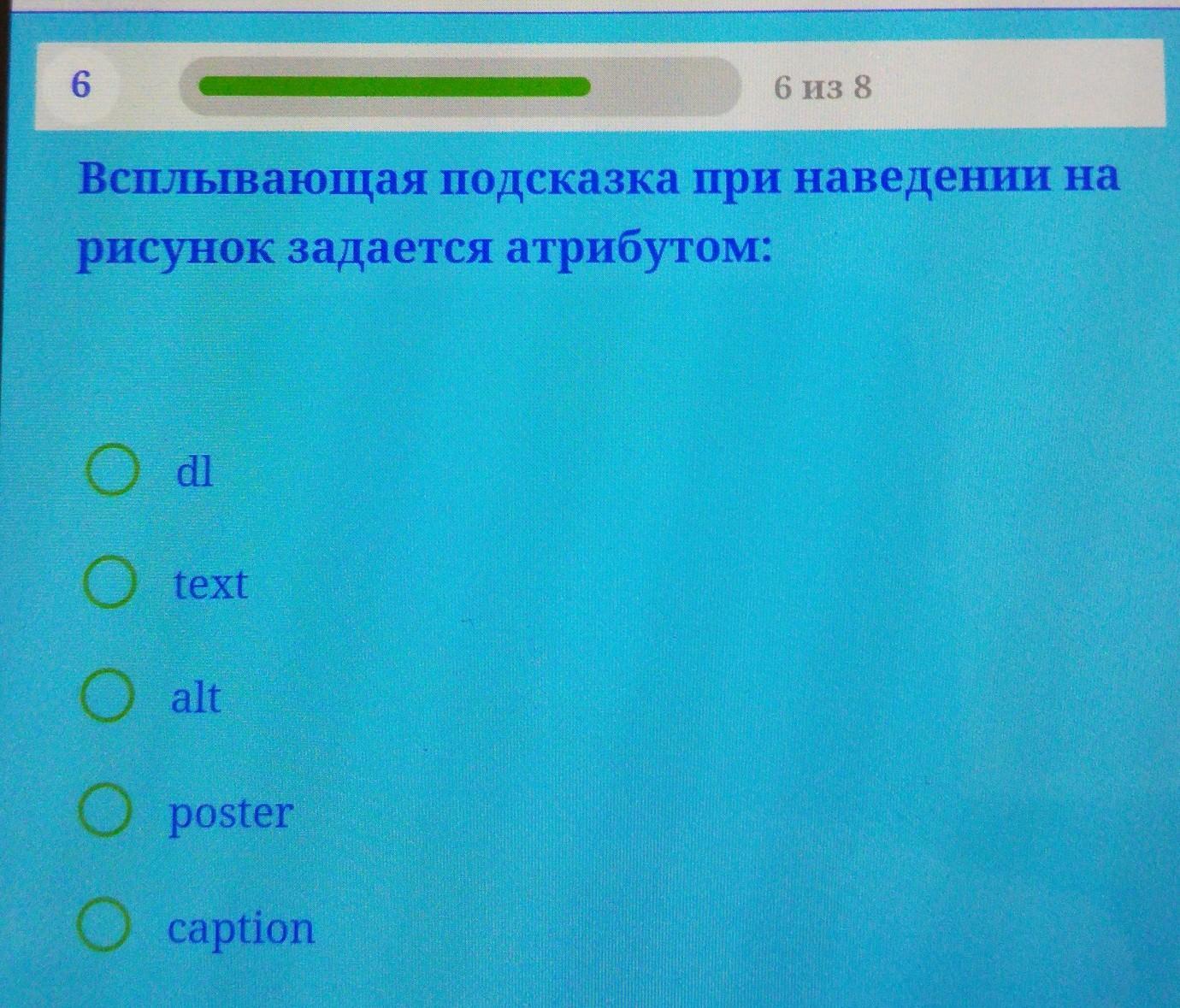 6

6 из 8

Всплывающая подсказка при наведении на рисунок задается атрибутом:

dl

text

alt

poster

caption